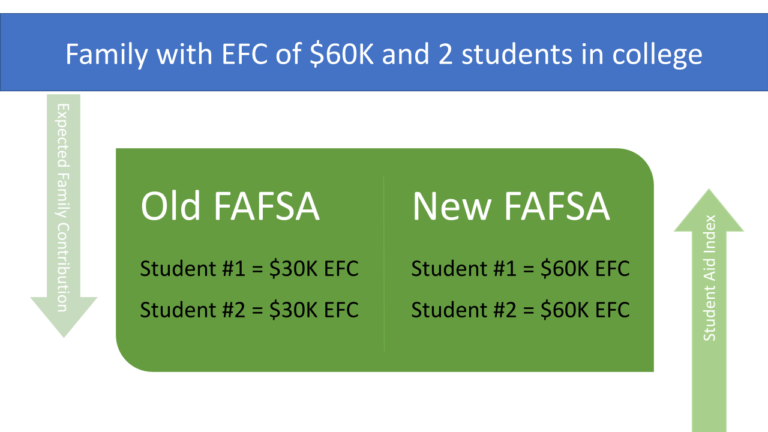 Family with EFC of \$60K and 2 students in college

Expected Family Contribution

Old FAFSA

Student #1 = \$30K EFC

Student #2 = \$30K EFC

New FAFSA

Student #1 = \$60K EFC

Student #2 = \$60K EFC

Student Aid Index